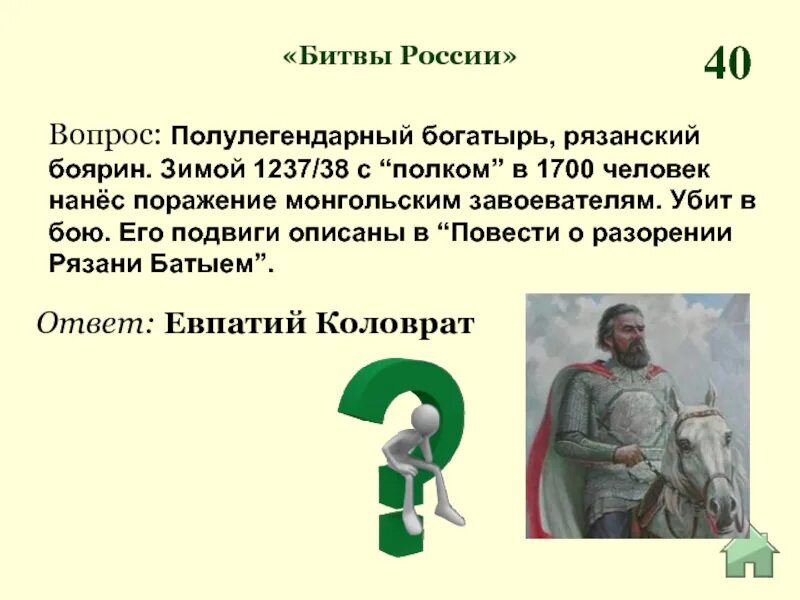 «Битвы России»

40

Вопрос: Полулегендарный богатырь, рязанский боярин. Зимой 1237/38 с “полком” в 1700 человек нанёс поражение монгольским завоевателям. Убит в бою. Его подвиги описаны в “Повести о разорении Рязани Батыем”.

Ответ: Евпатий Коловрат